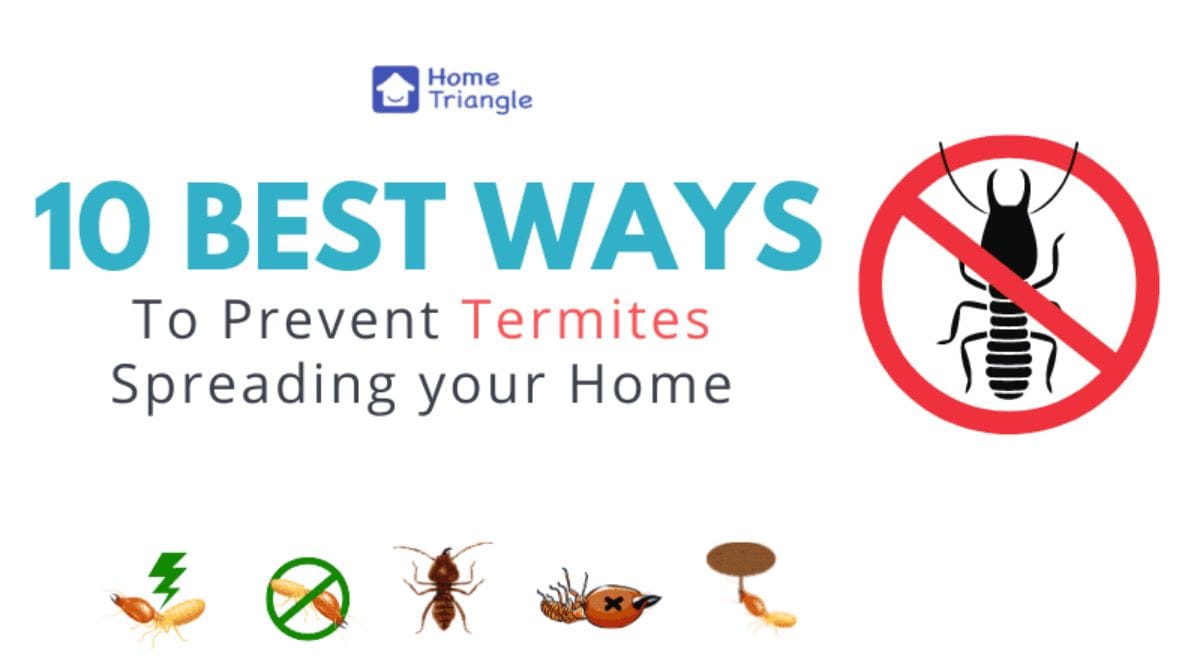 Home Triangle

10 BEST WAYS

To Prevent Termites Spreading your Home